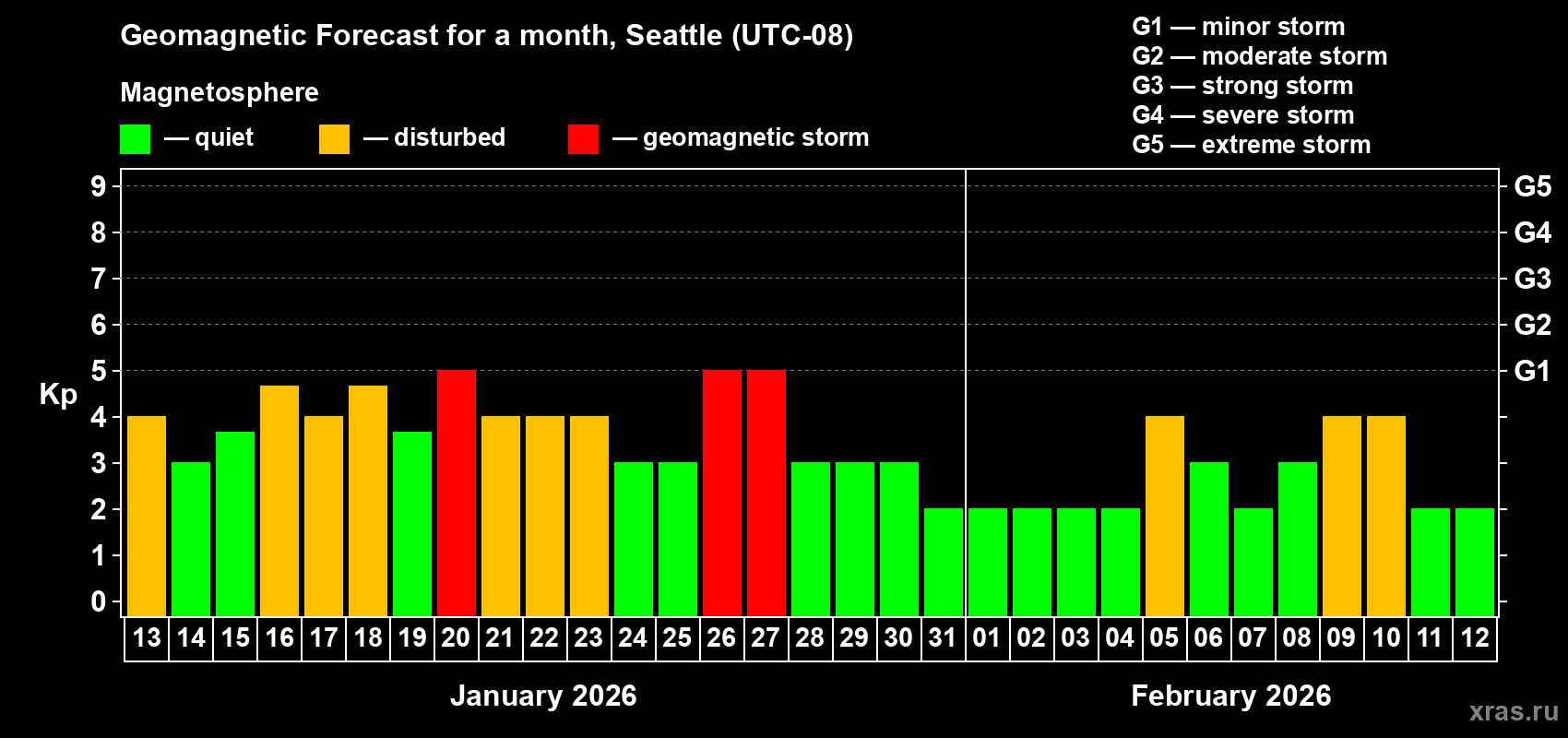 Geomagnetic Forecast for a month, Seattle (UTC-08)

Magnetosphere

— quiet — disturbed — geomagnetic storm

G1 — minor storm
G2 — moderate storm
G3 — strong storm
G4 — severe storm
G5 — extreme storm

Kp

9 8 7 6 5 4 3 2 1 0

G5 G4 G3 G2 G1

13 14 15 16 17 18 19 20 21 22 23 24 25 26 27 28 29 30 31 01 02 03 04 05 06 07 08 09 10 11 12

January 2026

February 2026

xras.ru